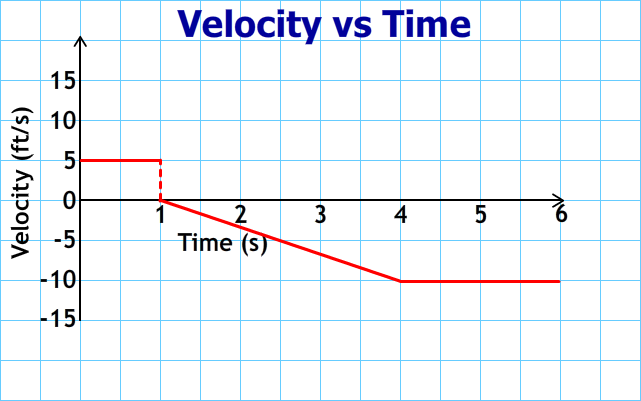 Velocity vs Time

Velocity (ft/s)

15
10
5
0
-5
-10
-15

1
2
3
4
5
6

Time (s)